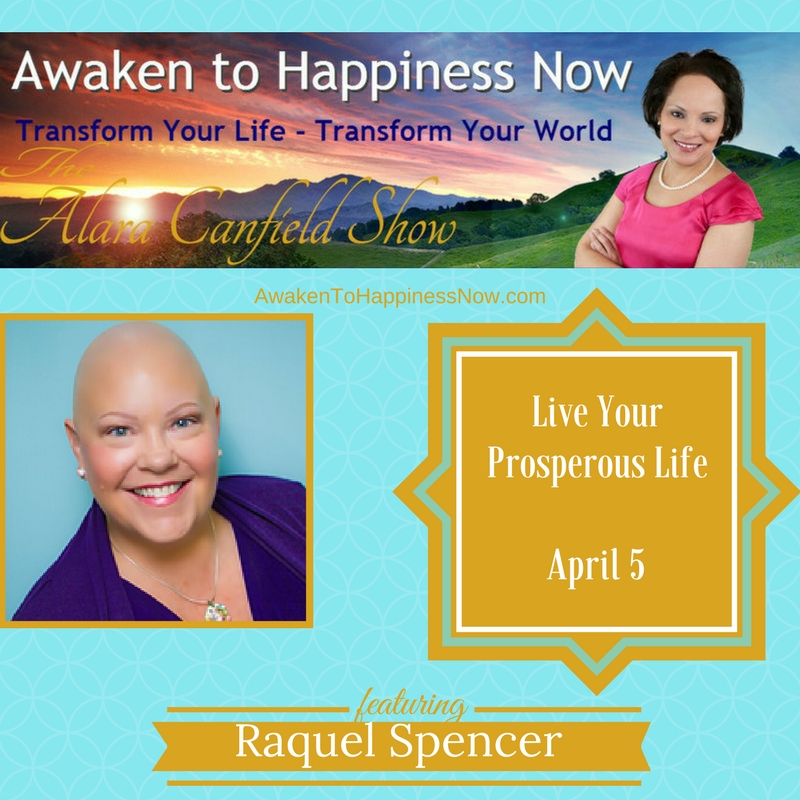 Awaken to Happiness Now

Transform Your Life - Transform Your World

The Alara Canfield Show

AwakenToHappinessNow.com

Live Your Prosperous Life

April 5

featuring

Raquel Spencer